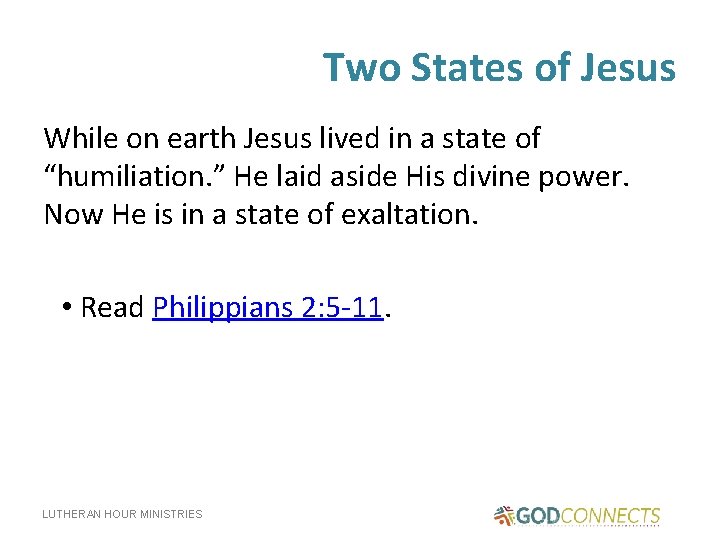 Two States of Jesus

While on earth Jesus lived in a state of “humiliation.” He laid aside His divine power. Now He is in a state of exaltation.

• Read Philippians 2:5-11.

LUTHERAN HOUR MINISTRIES

GODCONNECTS